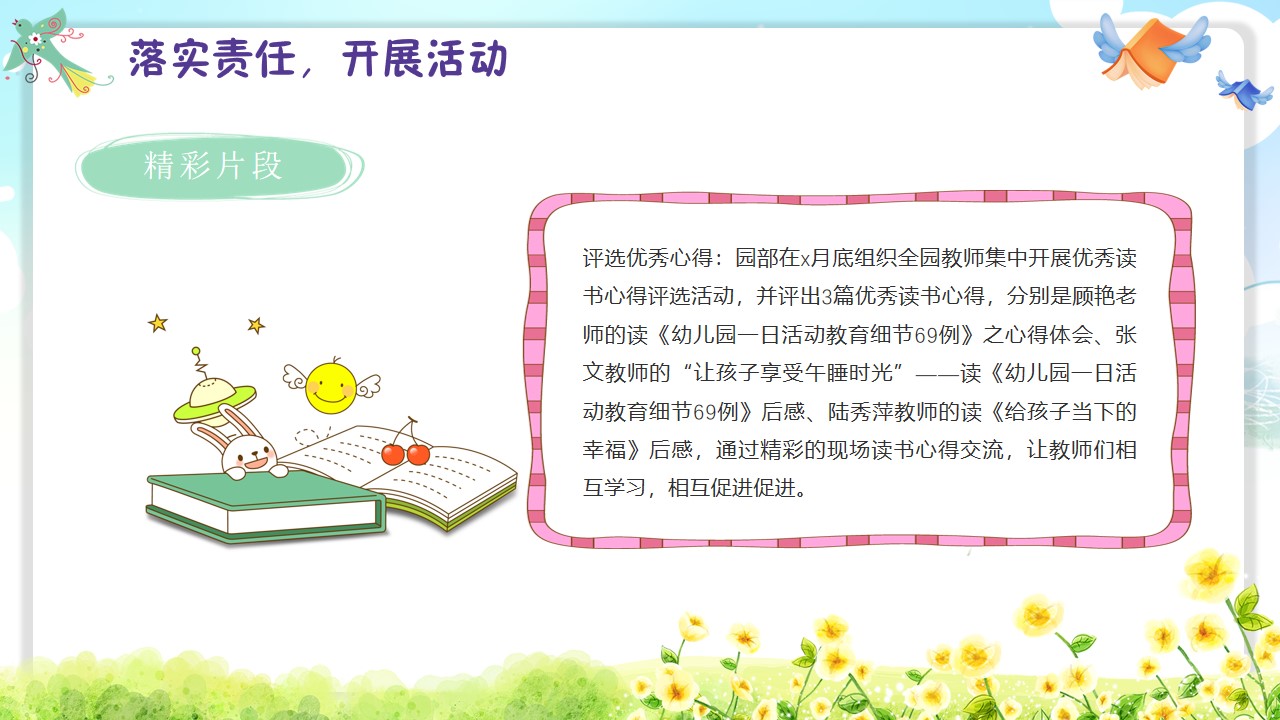 落实责任，开展活动

精彩片段

评选优秀心得：园部在x月底组织全园教师集中开展优秀读书心得评选活动，并评出3篇优秀读书心得，分别是顾艳老师的读《幼儿园一日活动教育细节69例》之心得体会、张文教师的“让孩子享受午睡时光”——读《幼儿园一日活动教育细节69例》后感、陆秀萍教师的读《给孩子当下的幸福》后感，通过精彩的现场读书心得交流，让教师们相互学习，相互促进促进。